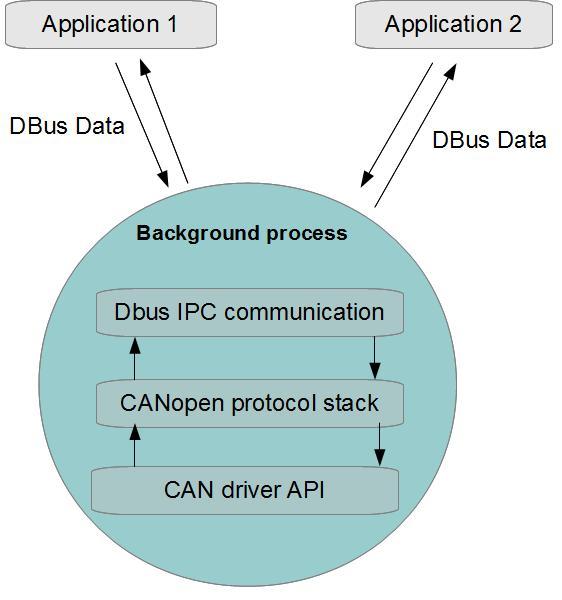 Application 1

Application 2

DBus Data

DBus Data

Background process

Dbus IPC communication

CANopen protocol stack

CAN driver API